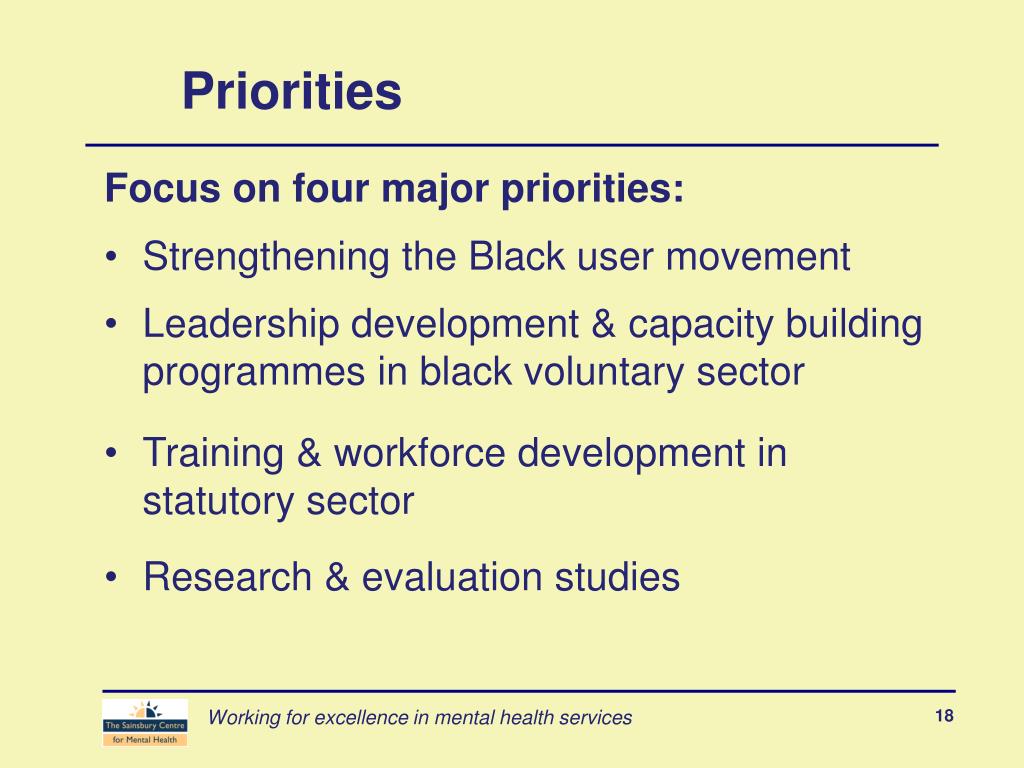 Priorities

Focus on four major priorities:

• Strengthening the Black user movement

• Leadership development & capacity building programmes in black voluntary sector

• Training & workforce development in statutory sector

• Research & evaluation studies

The Sainsbury Centre for Mental Health

Working for excellence in mental health services

18